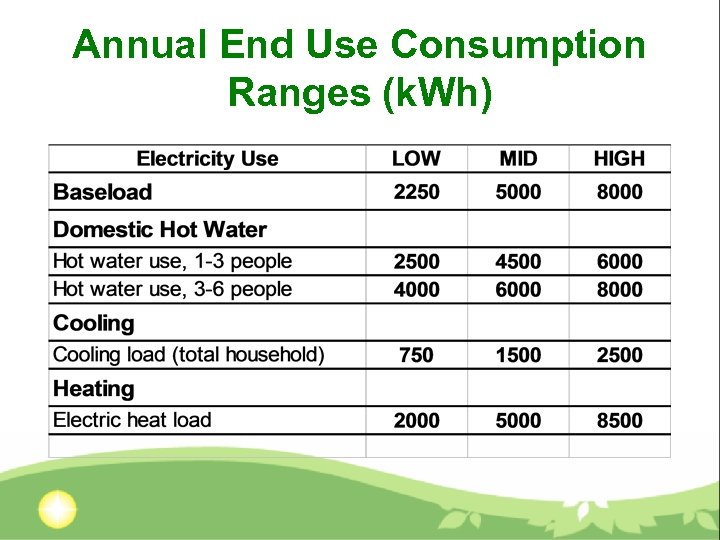 Annual End Use Consumption Ranges (kWh)

| Electricity Use | LOW | MID | HIGH |
|---|---|---|---|
| Baseload | 2250 | 5000 | 8000 |
| Domestic Hot Water | | | |
| Hot water use, 1-3 people | 2500 | 4500 | 6000 |
| Hot water use, 3-6 people | 4000 | 6000 | 8000 |
| Cooling | | | |
| Cooling load (total household) | 750 | 1500 | 2500 |
| Heating | | | |
| Electric heat load | 2000 | 5000 | 8500 |
| | | | |